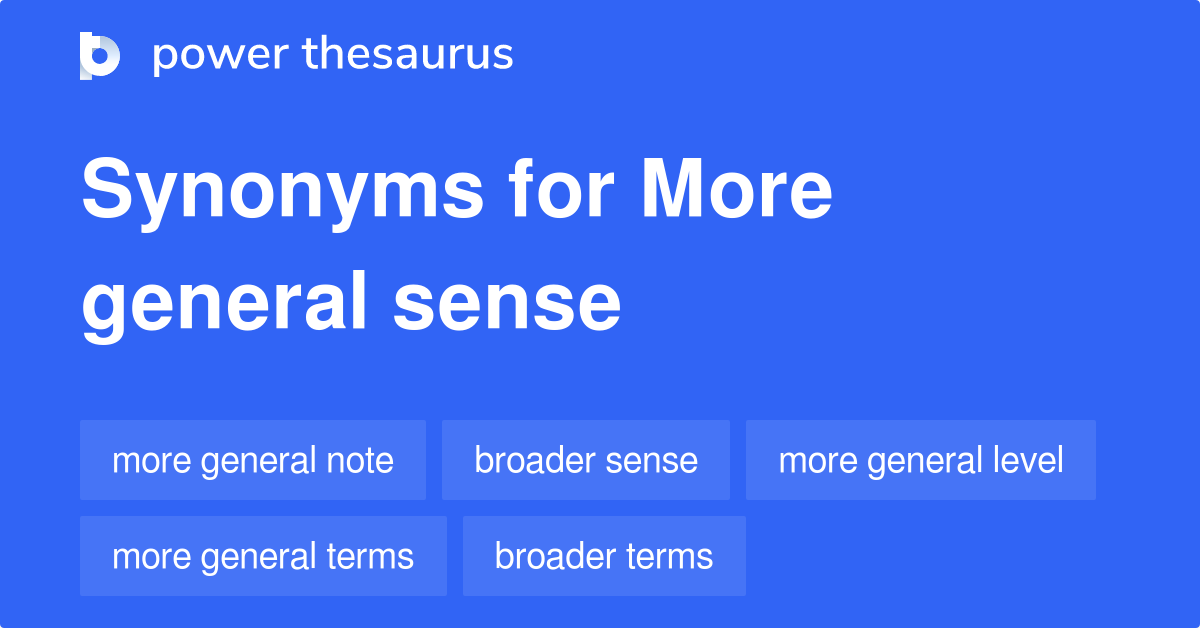 power thesaurus

Synonyms for More general sense

more general note
broader sense
more general level
more general terms
broader terms